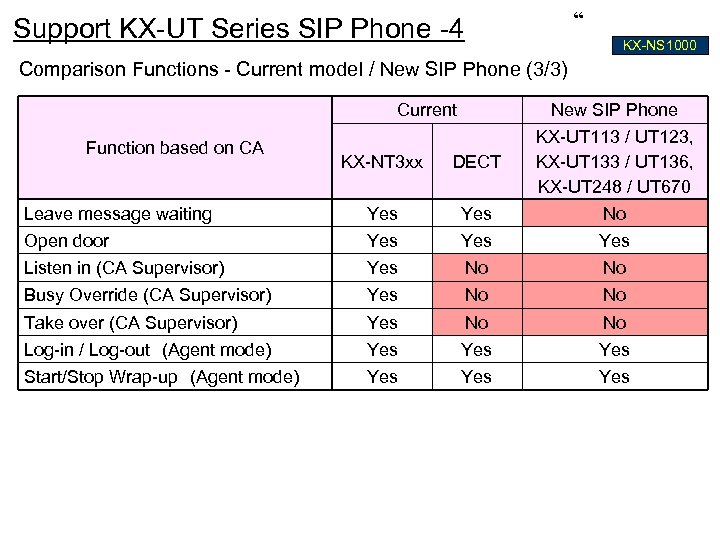 Support KX-UT Series SIP Phone -4

“

KX-NS1000

Comparison Functions - Current model / New SIP Phone (3/3)

| Function based on CA | Current | | New SIP Phone |
|---|---|---|---|
| | KX-NT3xx | DECT | KX-UT113 / UT123, KX-UT133 / UT136, KX-UT248 / UT670 |
| Leave message waiting | Yes | Yes | No |
| Open door | Yes | Yes | Yes |
| Listen in (CA Supervisor) | Yes | No | No |
| Busy Override (CA Supervisor) | Yes | No | No |
| Take over (CA Supervisor) | Yes | No | No |
| Log-in / Log-out (Agent mode) | Yes | Yes | Yes |
| Start/Stop Wrap-up (Agent mode) | Yes | Yes | Yes |